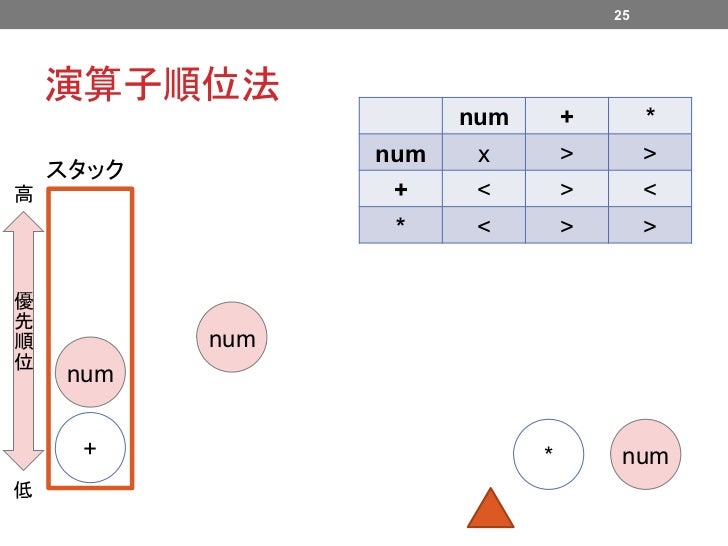 25

演算子順位法

|  | num | + | * |
|---|---|---|---|
| num | x | > | > |
| + | < | > | < |
| * | < | > | > |

スタック

高

優先順位

低

num

+

num

*

num